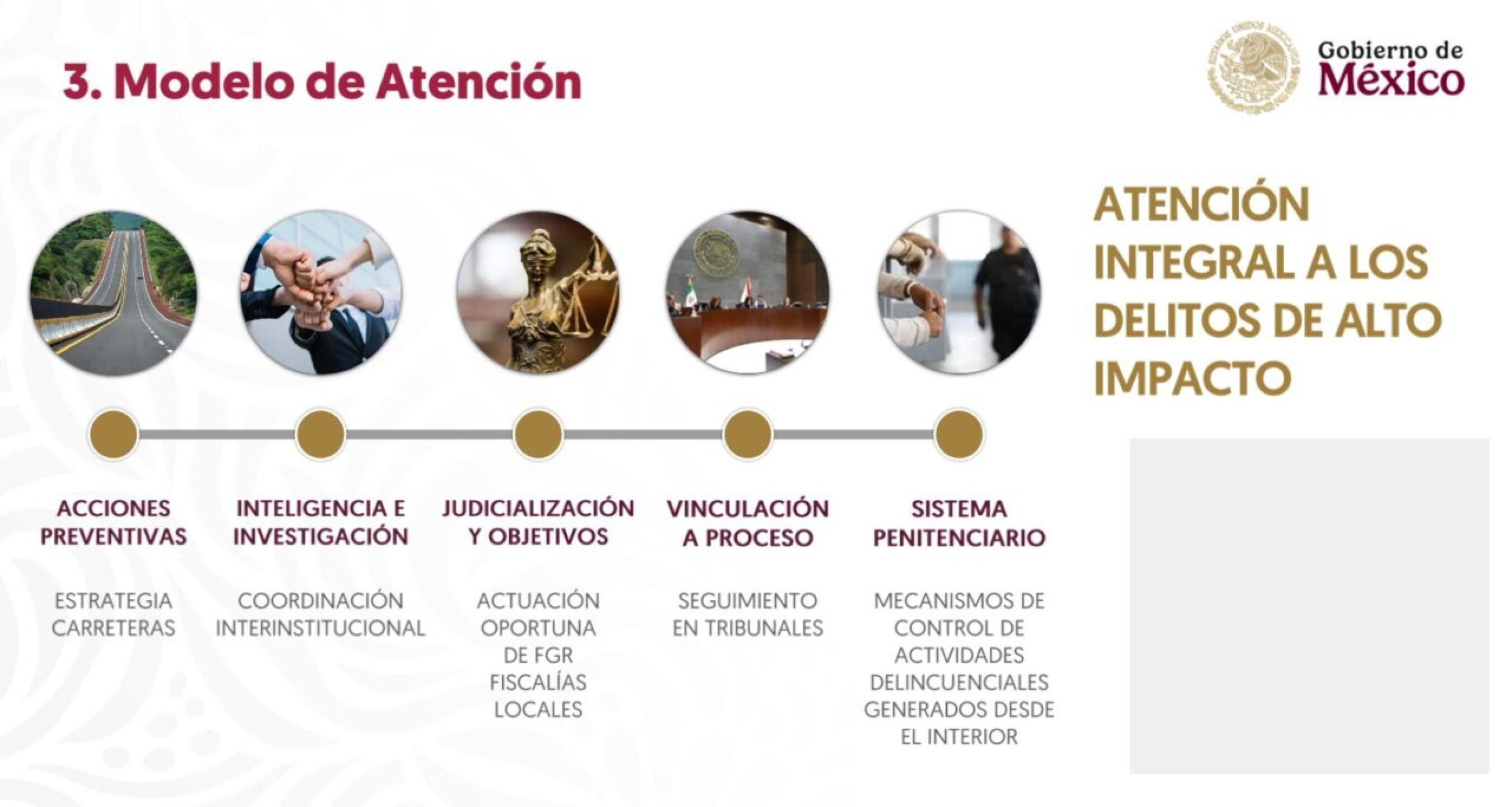 3. Modelo de Atención

ESTADOS UNIDOS MEXICANOS

Gobierno de México

ATENCIÓN INTEGRAL A LOS DELITOS DE ALTO IMPACTO

ACCIONES PREVENTIVAS

ESTRATEGIA CARRETERAS

INTELIGENCIA E INVESTIGACIÓN

COORDINACIÓN INTERINSTITUCIONAL

JUDICIALIZACIÓN Y OBJETIVOS

ACTUACIÓN OPORTUNA DE FGR FISCALÍAS LOCALES

VINCULACIÓN A PROCESO

SEGUIMIENTO EN TRIBUNALES

SISTEMA PENITENCIARIO

MECANISMOS DE CONTROL DE ACTIVIDADES DELINCUENCIALES GENERADOS DESDE EL INTERIOR